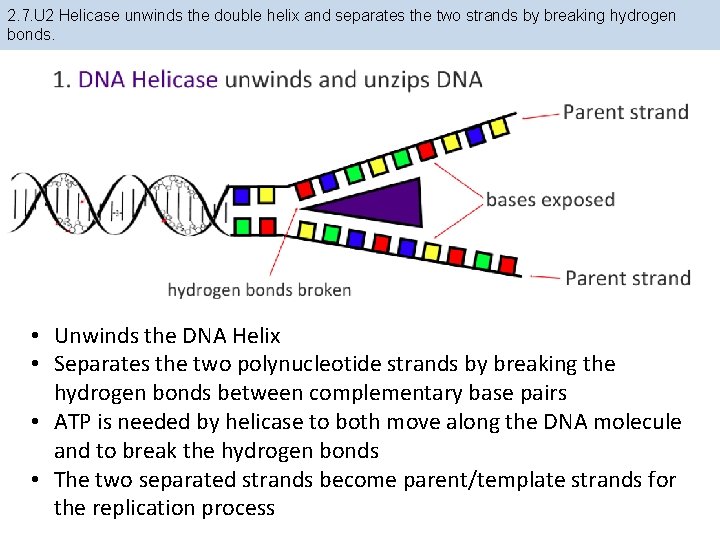 2.7.U2 Helicase unwinds the double helix and separates the two strands by breaking hydrogen bonds.

1. DNA Helicase unwinds and unzips DNA

Parent strand

bases exposed

Parent strand

hydrogen bonds broken

• Unwinds the DNA Helix
• Separates the two polynucleotide strands by breaking the hydrogen bonds between complementary base pairs
• ATP is needed by helicase to both move along the DNA molecule and to break the hydrogen bonds
• The two separated strands become parent/template strands for the replication process